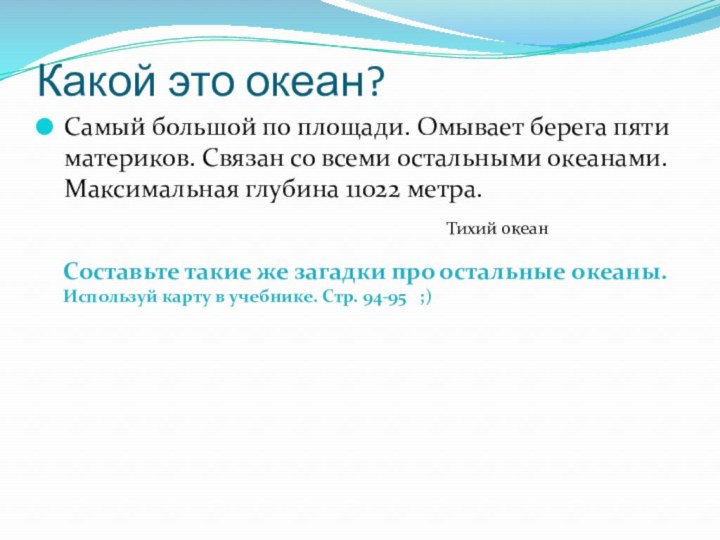 Какой это океан?

Самый большой по площади. Омывает берега пяти материков. Связан со всеми остальными океанами. Максимальная глубина 11022 метра.

Тихий океан

Составьте такие же загадки про остальные океаны. Используй карту в учебнике. Стр. 94-95 ;)